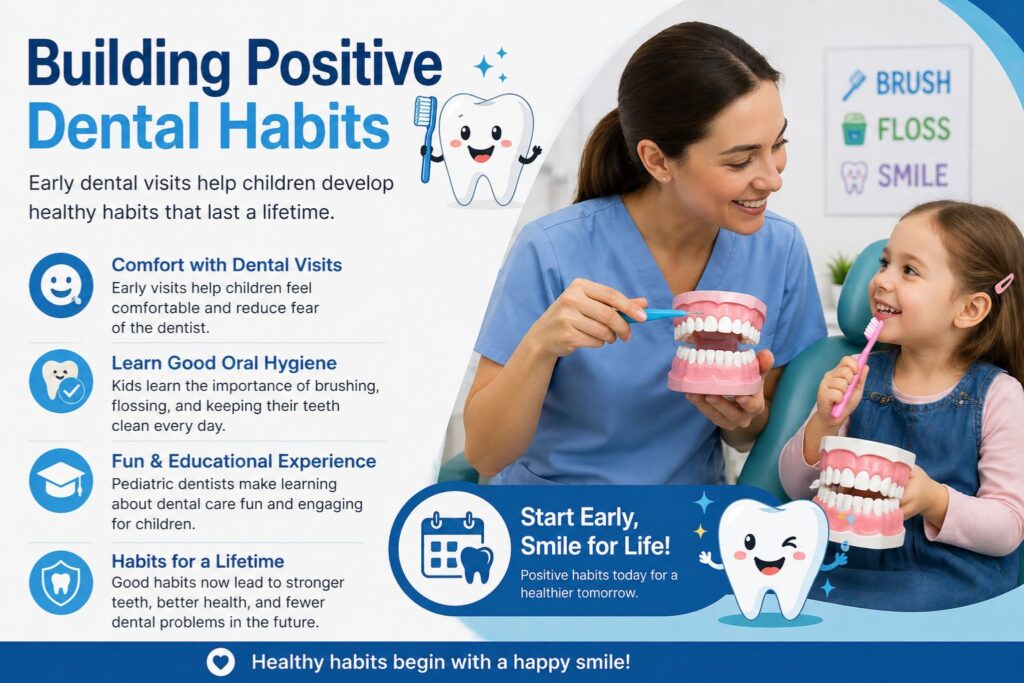 Building Positive Dental Habits

Early dental visits help children develop healthy habits that last a lifetime.

BRUSH
FLOSS
SMILE

Comfort with Dental Visits
Early visits help children feel comfortable and reduce fear of the dentist.

Learn Good Oral Hygiene
Kids learn the importance of brushing, flossing, and keeping their teeth clean every day.

Fun & Educational Experience
Pediatric dentists make learning about dental care fun and engaging for children.

Habits for a Lifetime
Good habits now lead to stronger teeth, better health, and fewer dental problems in the future.

Start Early, Smile for Life!
Positive habits today for a healthier tomorrow.

Healthy habits begin with a happy smile!